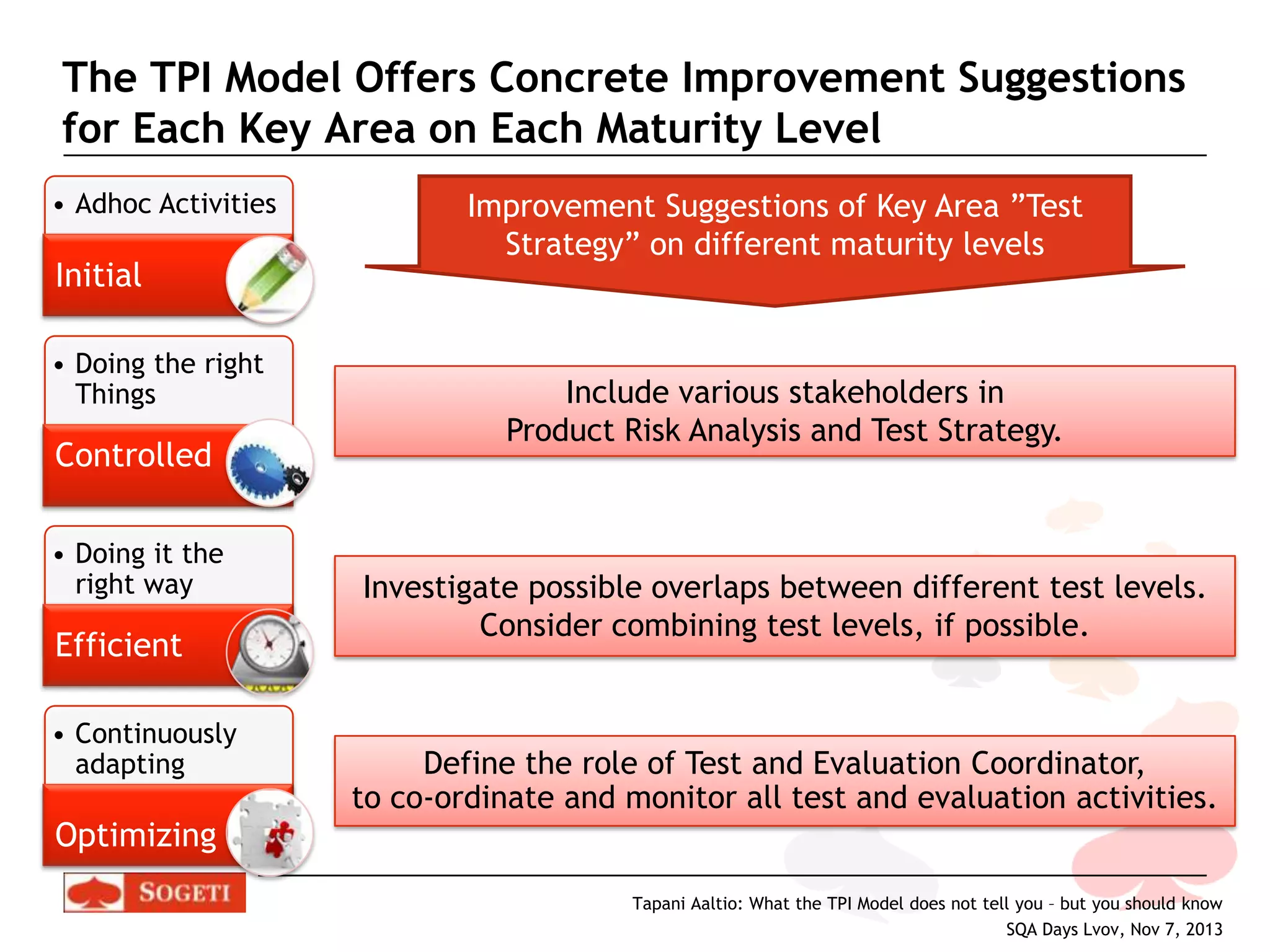 The TPI Model Offers Concrete Improvement Suggestions for Each Key Area on Each Maturity Level

• Adhoc Activities

Initial

• Doing the right Things

Controlled

• Doing it the right way

Efficient

• Continuously adapting

Optimizing

Improvement Suggestions of Key Area ”Test Strategy” on different maturity levels

Include various stakeholders in Product Risk Analysis and Test Strategy.

Investigate possible overlaps between different test levels. Consider combining test levels, if possible.

Define the role of Test and Evaluation Coordinator, to co-ordinate and monitor all test and evaluation activities.

SOGETI

Tapani Aaltio: What the TPI Model does not tell you – but you should know
SQA Days Lvov, Nov 7, 2013